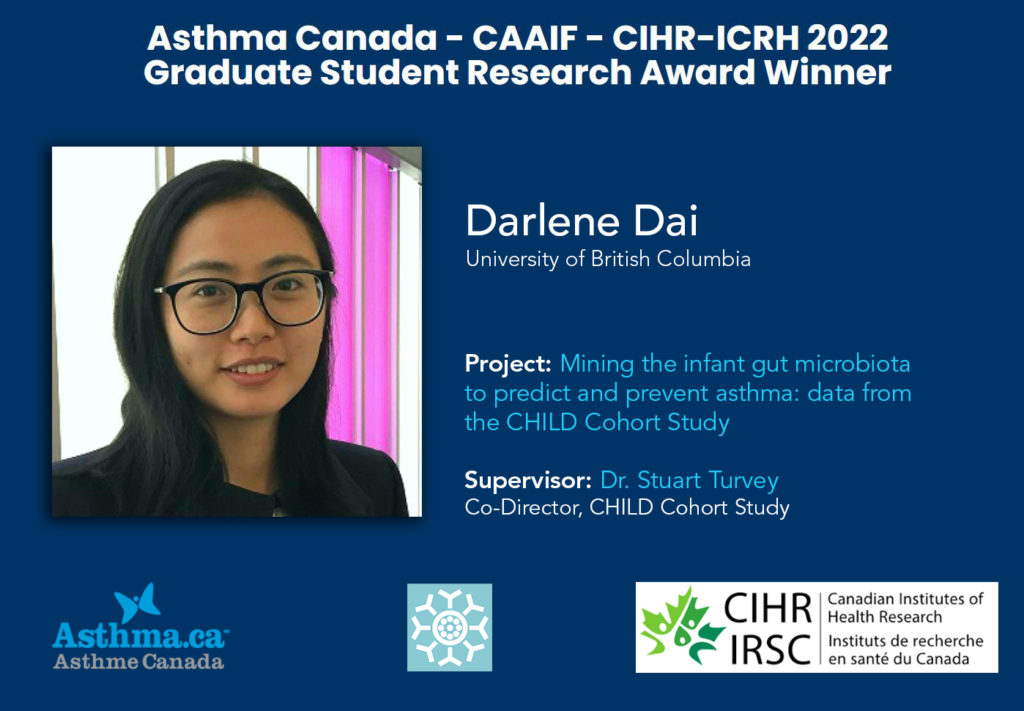 Asthma Canada - CAAIF - CIHR-ICRH 2022
Graduate Student Research Award Winner

Darlene Dai
University of British Columbia

Project: Mining the infant gut microbiota to predict and prevent asthma: data from the CHILD Cohort Study

Supervisor: Dr. Stuart Turvey
Co-Director, CHILD Cohort Study

Asthma.ca
Asthme Canada

CIHR
IRSC
Canadian Institutes of Health Research
Instituts de recherche en santé du Canada